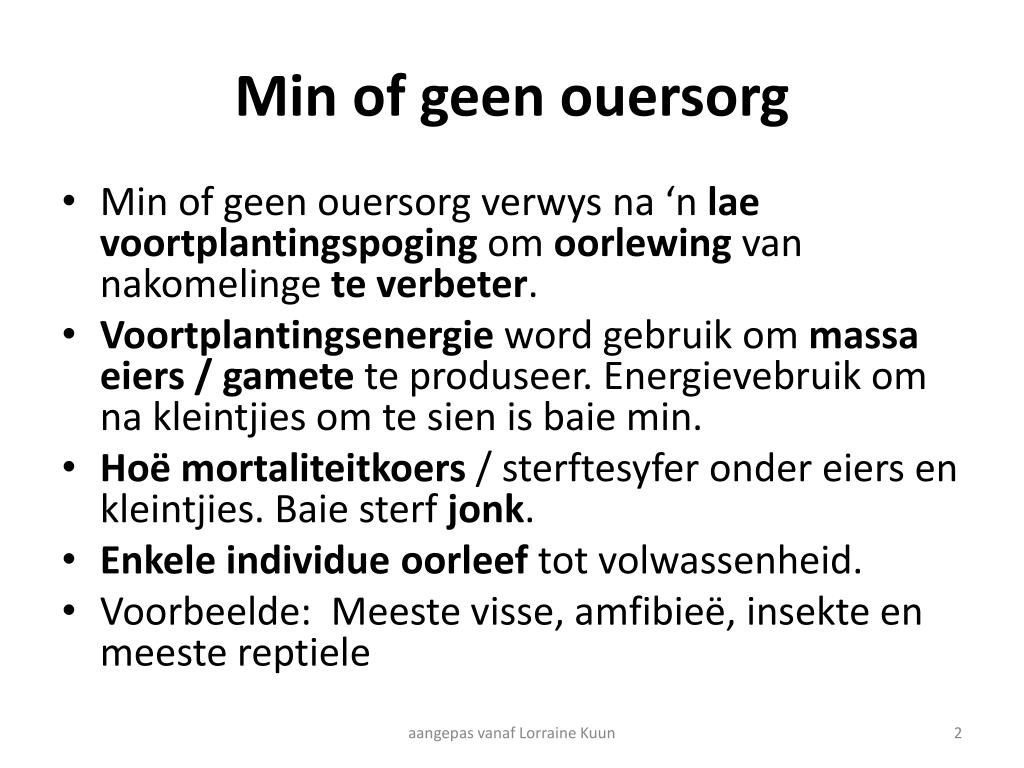 Min of geen ouersorg

• Min of geen ouersorg verwys na ‘n lae voortplantingspoging om oorlewing van nakomelinge te verbeter.
• Voortplantingsenergie word gebruik om massa eiers / gamete te produseer. Energievebruik om na kleintjies om te sien is baie min.
• Hoë mortaliteitkoers / sterftesyfer onder eiers en kleintjies. Baie sterf jonk.
• Enkele individue oorleef tot volwassenheid.
• Voorbeelde: Meeste visse, amfibieë, insekte en meeste reptiele

aangepas vanaf Lorraine Kuun

2